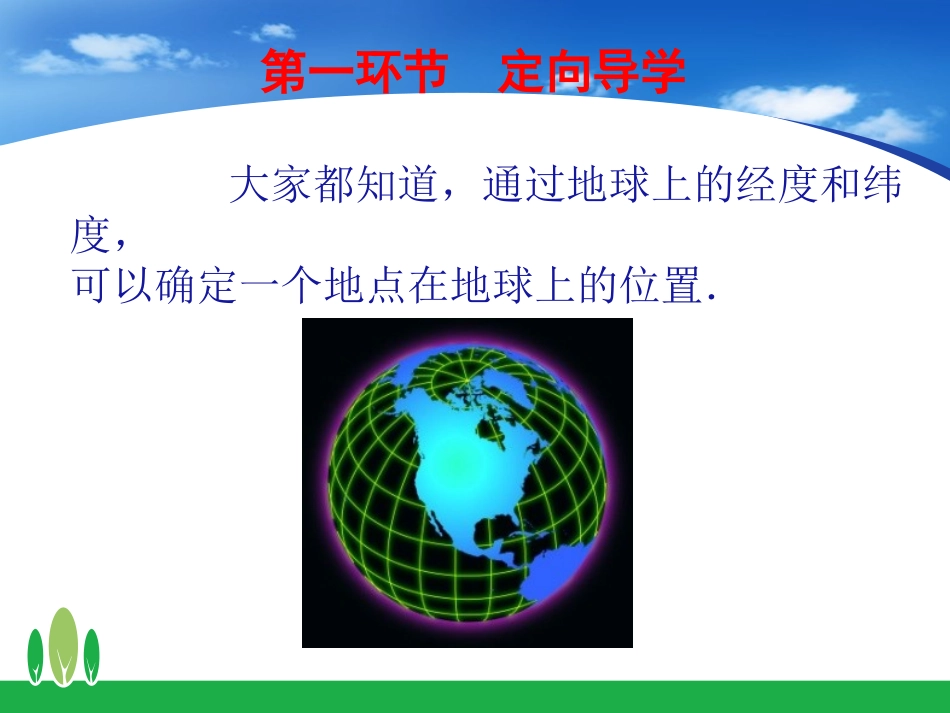 第一环节　定向导学

大家都知道，通过地球上的经度和纬度，
可以确定一个地点在地球上的位置.